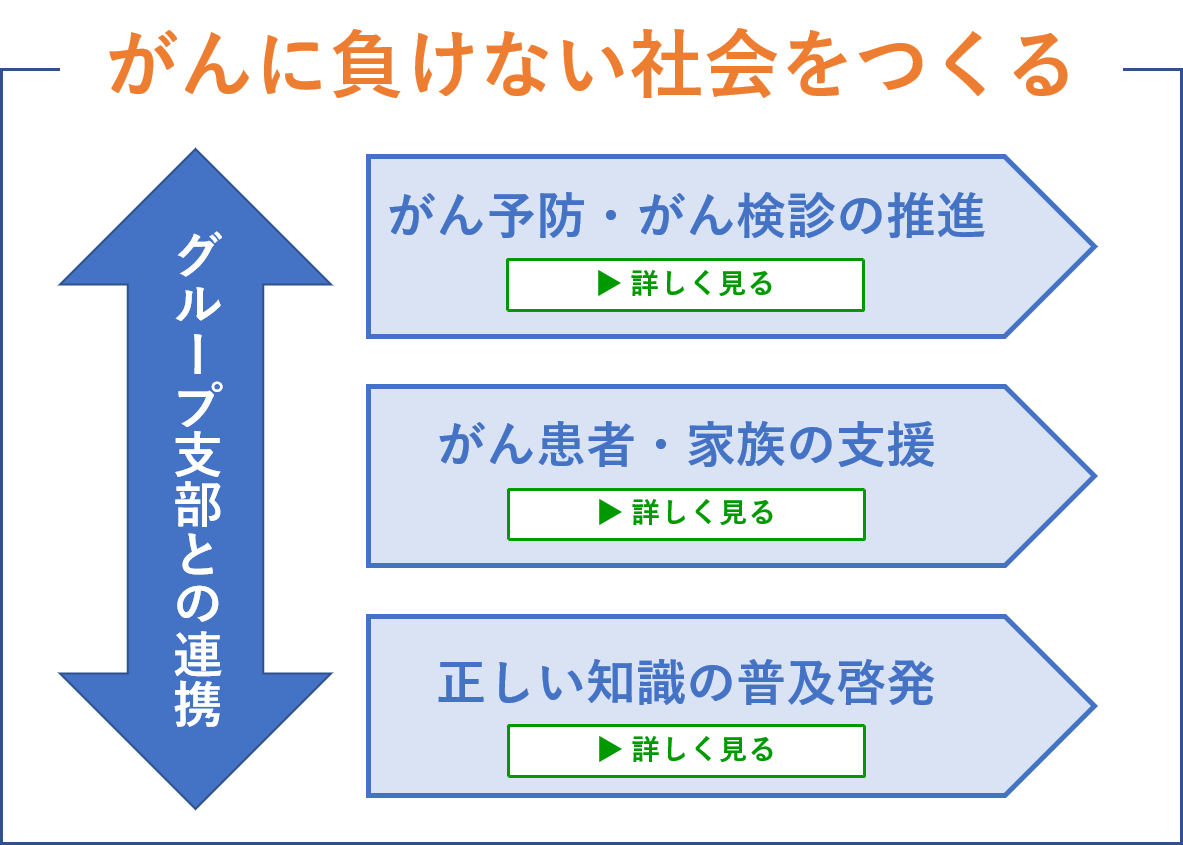 がんに負けない社会をつくる

グループ支部との連携

がん予防・がん検診の推進

▶ 詳しく見る

がん患者・家族の支援

▶ 詳しく見る

正しい知識の普及啓発

▶ 詳しく見る